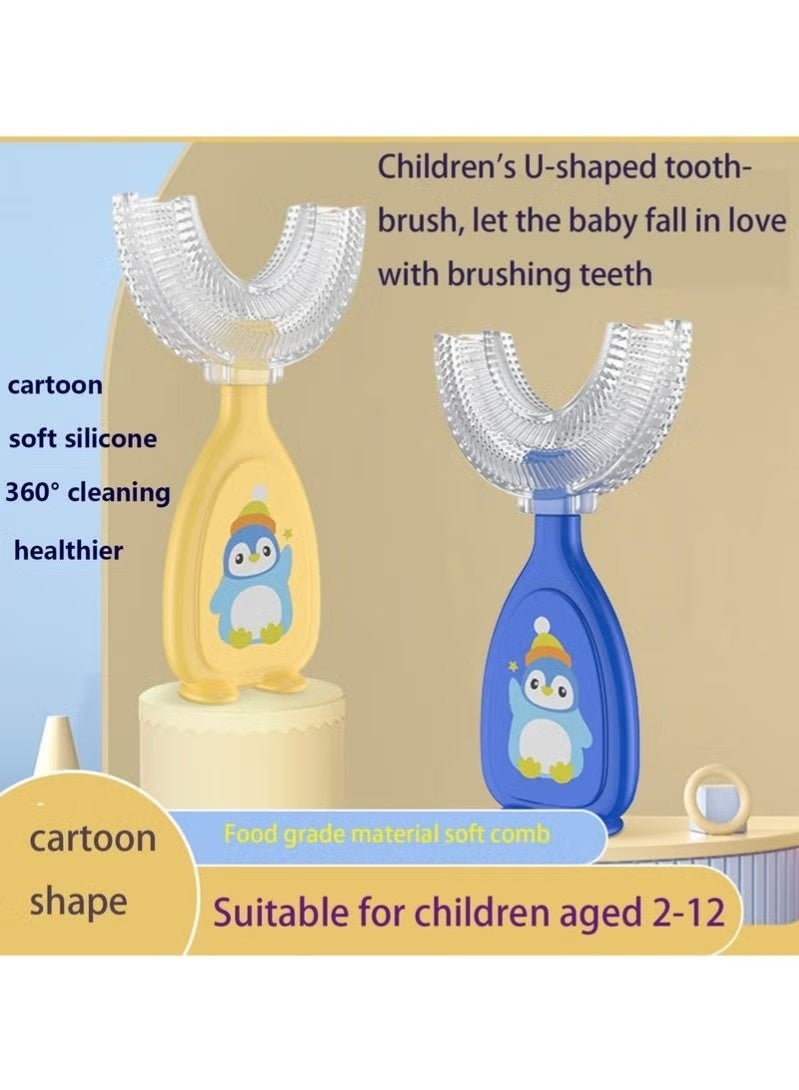 Children's U-shaped toothbrush, let the baby fall in love with brushing teeth

cartoon
soft silicone
360° cleaning
healthier

cartoon shape

Food grade material soft comb

Suitable for children aged 2-12